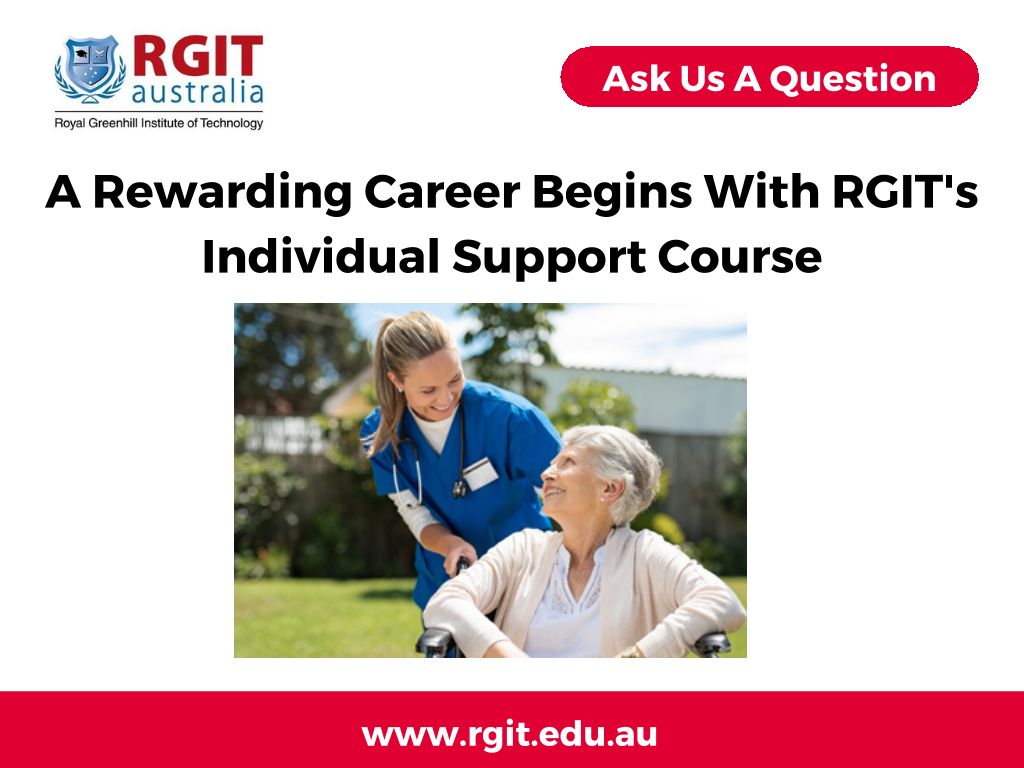 RGIT australia
Royal Greenhill Institute of Technology

Ask Us A Question

A Rewarding Career Begins With RGIT's Individual Support Course

www.rgit.edu.au